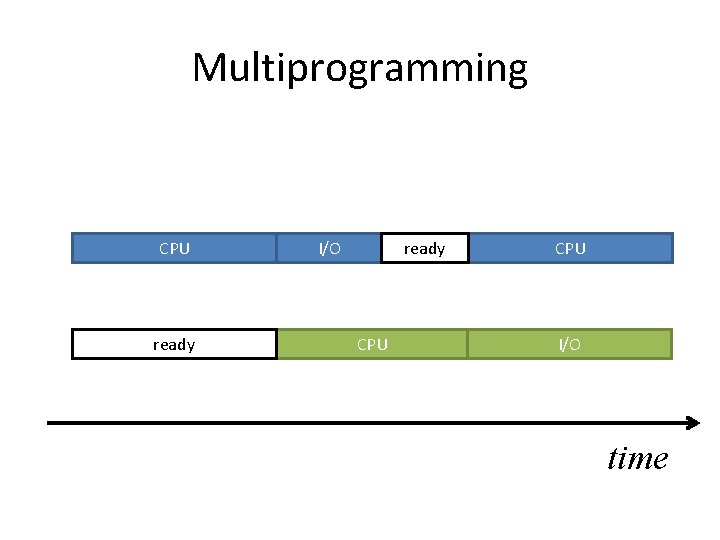 Multiprogramming

CPU I/O ready CPU

ready CPU I/O

time